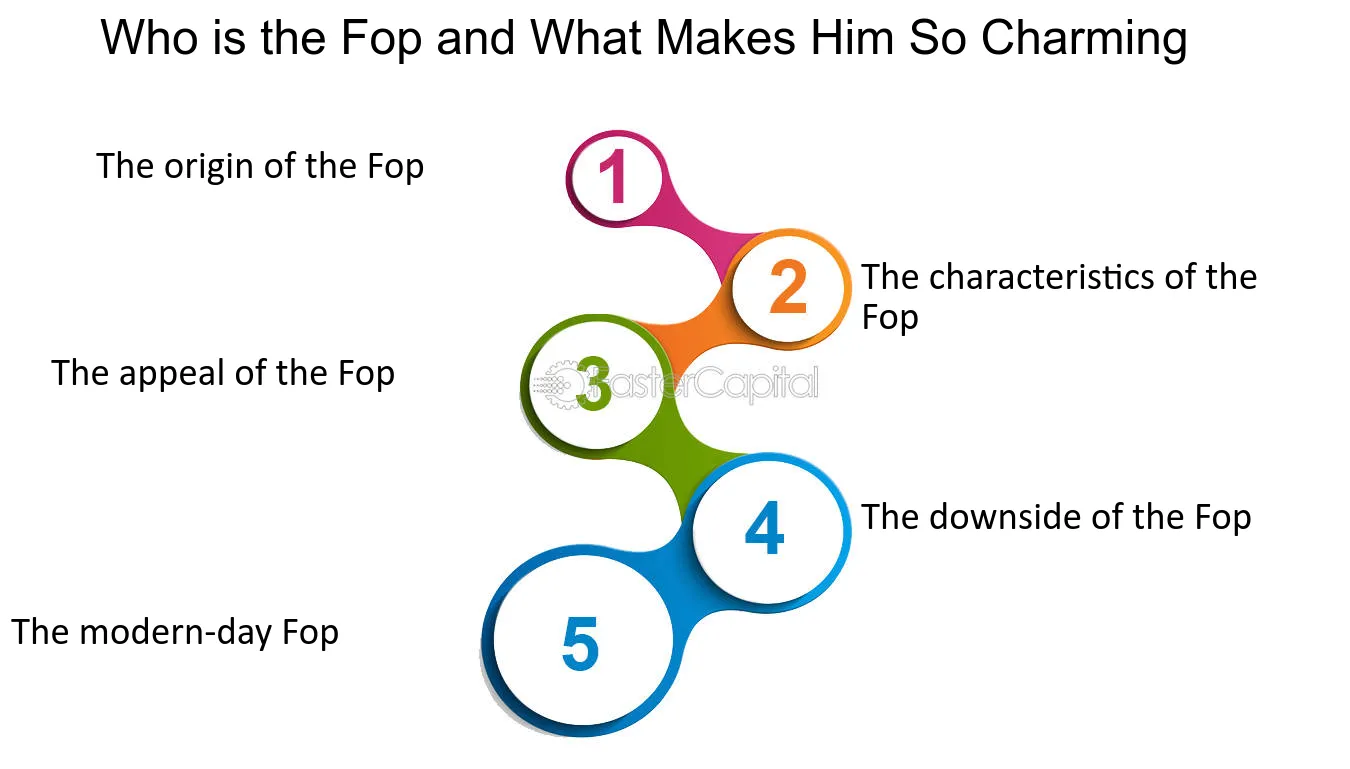 Who is the Fop and What Makes Him So Charming

1
The origin of the Fop

2
The characteristics of the Fop

3
The appeal of the Fop

FasterCapital

4
The downside of the Fop

5
The modern-day Fop